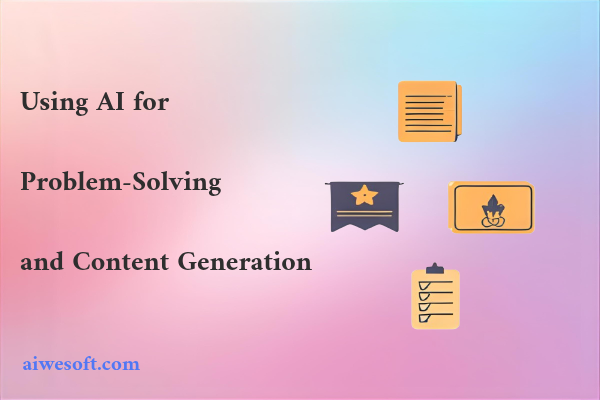 Using AI for

Problem-Solving

and Content Generation

aiwesoft.com